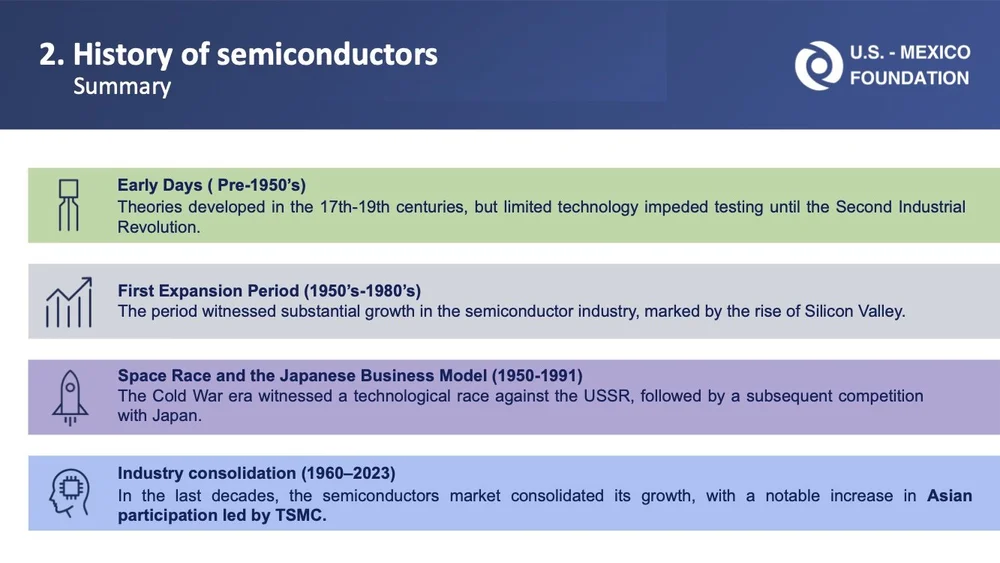 2. History of semiconductors
Summary

U.S. - MEXICO
FOUNDATION

Early Days ( Pre-1950's)
Theories developed in the 17th-19th centuries, but limited technology impeded testing until the Second Industrial Revolution.

First Expansion Period (1950's-1980's)
The period witnessed substantial growth in the semiconductor industry, marked by the rise of Silicon Valley.

Space Race and the Japanese Business Model (1950-1991)
The Cold War era witnessed a technological race against the USSR, followed by a subsequent competition with Japan.

Industry consolidation (1960–2023)
In the last decades, the semiconductors market consolidated its growth, with a notable increase in Asian participation led by TSMC.